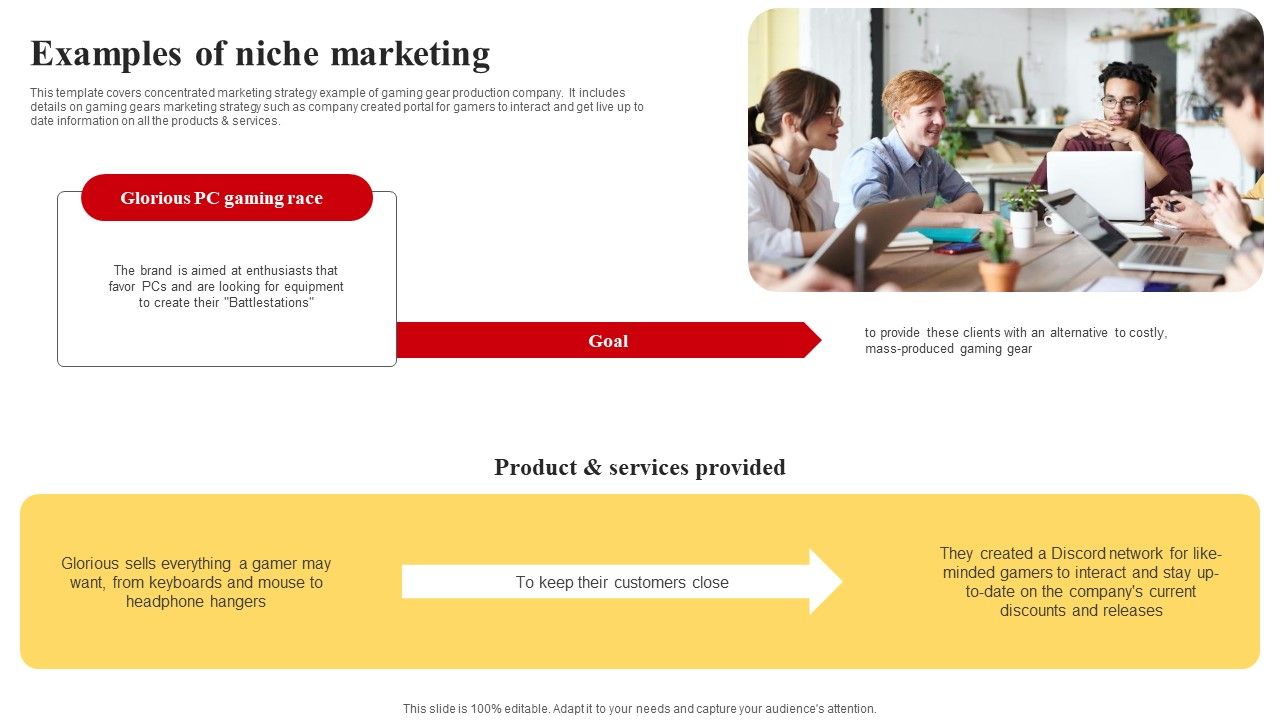 Examples of niche marketing

This template covers concentrated marketing strategy example of gaming gear production company. It includes details on gaming gears marketing strategy such as company created portal for gamers to interact and get live up to date information on all the products & services.

Glorious PC gaming race

The brand is aimed at enthusiasts that favor PCs and are looking for equipment to create their "Battlestations"

Goal

to provide these clients with an alternative to costly, mass-produced gaming gear

Product & services provided

Glorious sells everything a gamer may want, from keyboards and mouse to headphone hangers

To keep their customers close

They created a Discord network for like-minded gamers to interact and stay up-to-date on the company's current discounts and releases

This slide is 100% editable. Adapt it to your needs and capture your audience's attention.